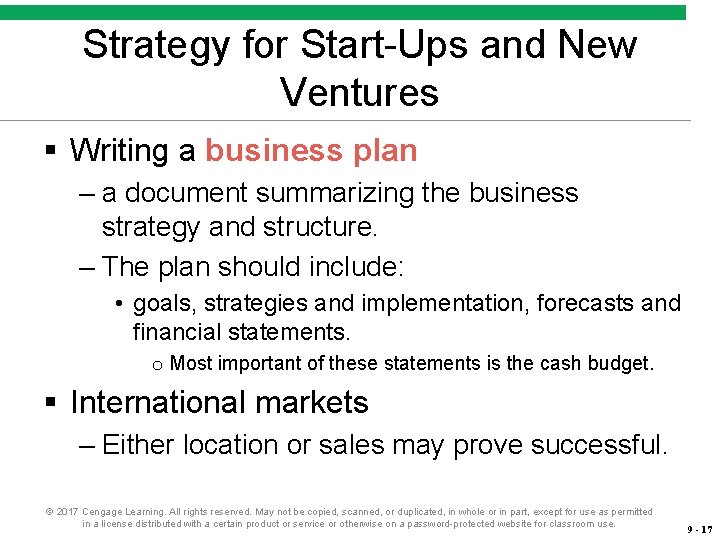 Strategy for Start-Ups and New Ventures

▪ Writing a business plan

– a document summarizing the business strategy and structure.

– The plan should include:

• goals, strategies and implementation, forecasts and financial statements.

o Most important of these statements is the cash budget.

▪ International markets

– Either location or sales may prove successful.

© 2017 Cengage Learning. All rights reserved. May not be copied, scanned, or duplicated, in whole or in part, except for use as permitted in a license distributed with a certain product or service or otherwise on a password-protected website for classroom use.

9 - 17